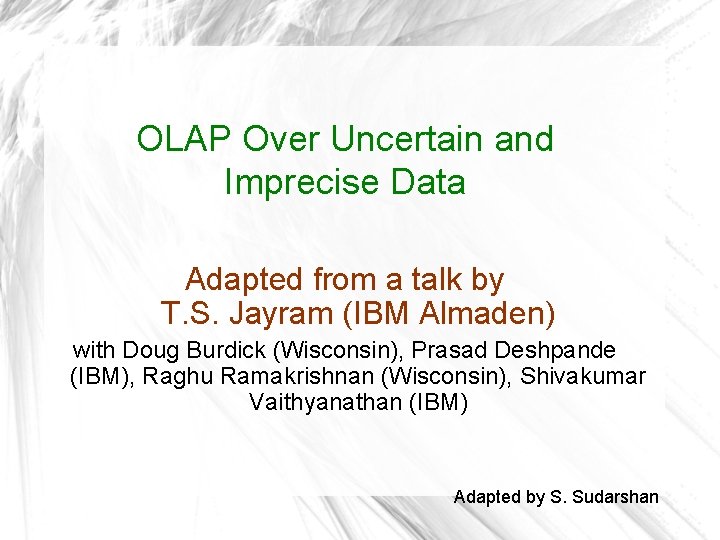 OLAP Over Uncertain and Imprecise Data

Adapted from a talk by
T.S. Jayram (IBM Almaden)

with Doug Burdick (Wisconsin), Prasad Deshpande (IBM), Raghu Ramakrishnan (Wisconsin), Shivakumar Vaithyanathan (IBM)

Adapted by S. Sudarshan